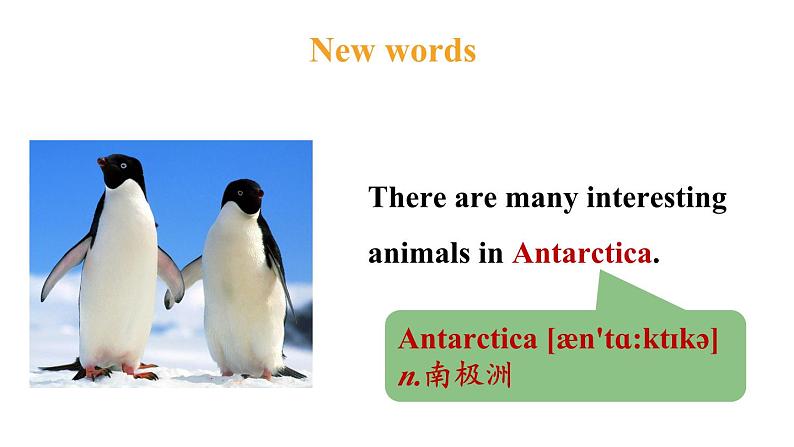 New words

There are many interesting animals in Antarctica.

Antarctica [æn'tɑ:ktɪkə]
n.南极洲